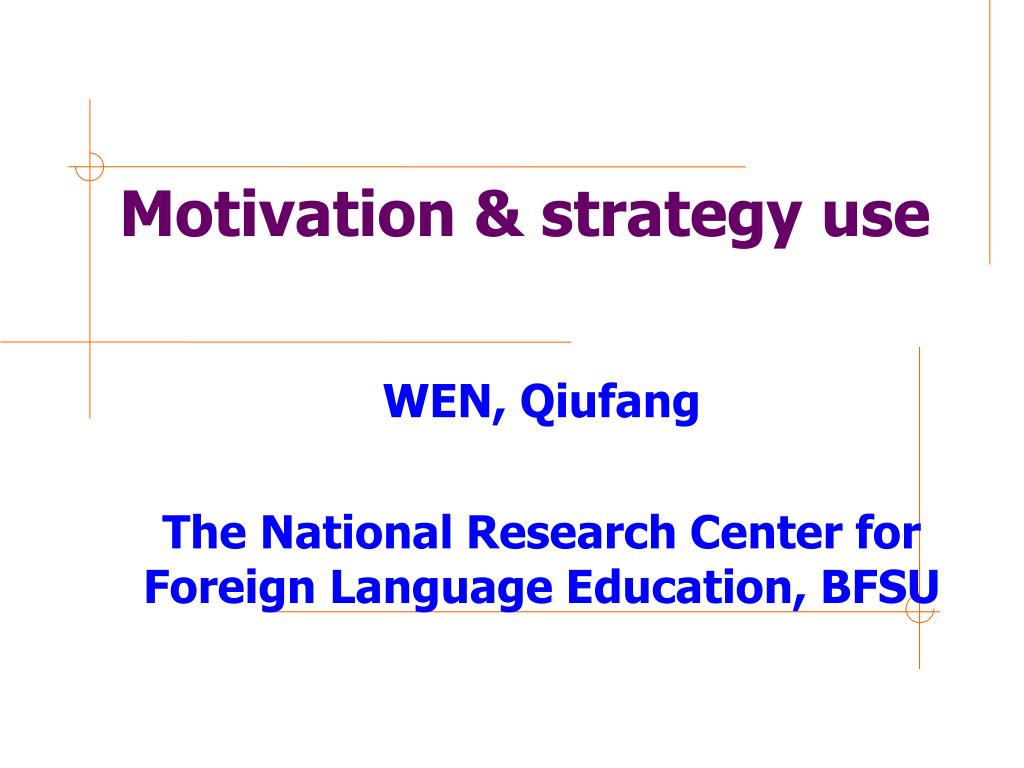 Motivation & strategy use

WEN, Qiufang

The National Research Center for Foreign Language Education, BFSU